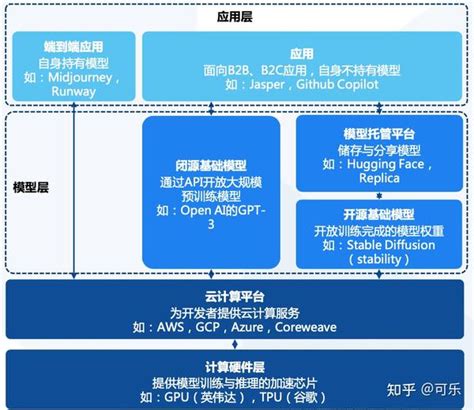 应用层

端到端应用
自身持有模型
如：Midjourney，Runway

应用
面向B2B、B2C应用，自身不持有模型
如：Jasper，Github Copilot

模型层

闭源基础模型
通过API开放大规模预训练模型
如：Open AI的GPT-3

模型托管平台
储存与分享模型
如：Hugging Face，Replica

开源基础模型
开放训练完成的模型权重
如：Stable Diffusion（stability）

云计算平台
为开发者提供云计算服务
如：AWS，GCP，Azure，Coreweave

计算硬件层
提供模型训练与推理的加速芯片
如：GPU（英伟达），TPU（谷歌）

知乎 @可乐